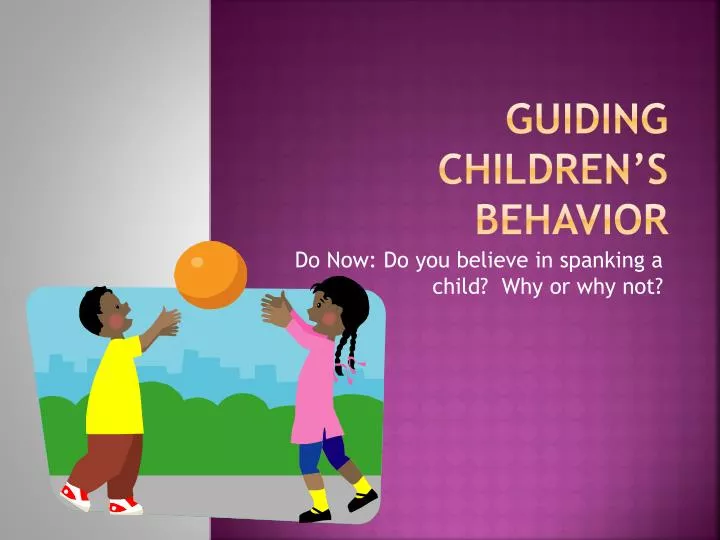 GUIDING CHILDREN'S BEHAVIOR

Do Now: Do you believe in spanking a child? Why or why not?